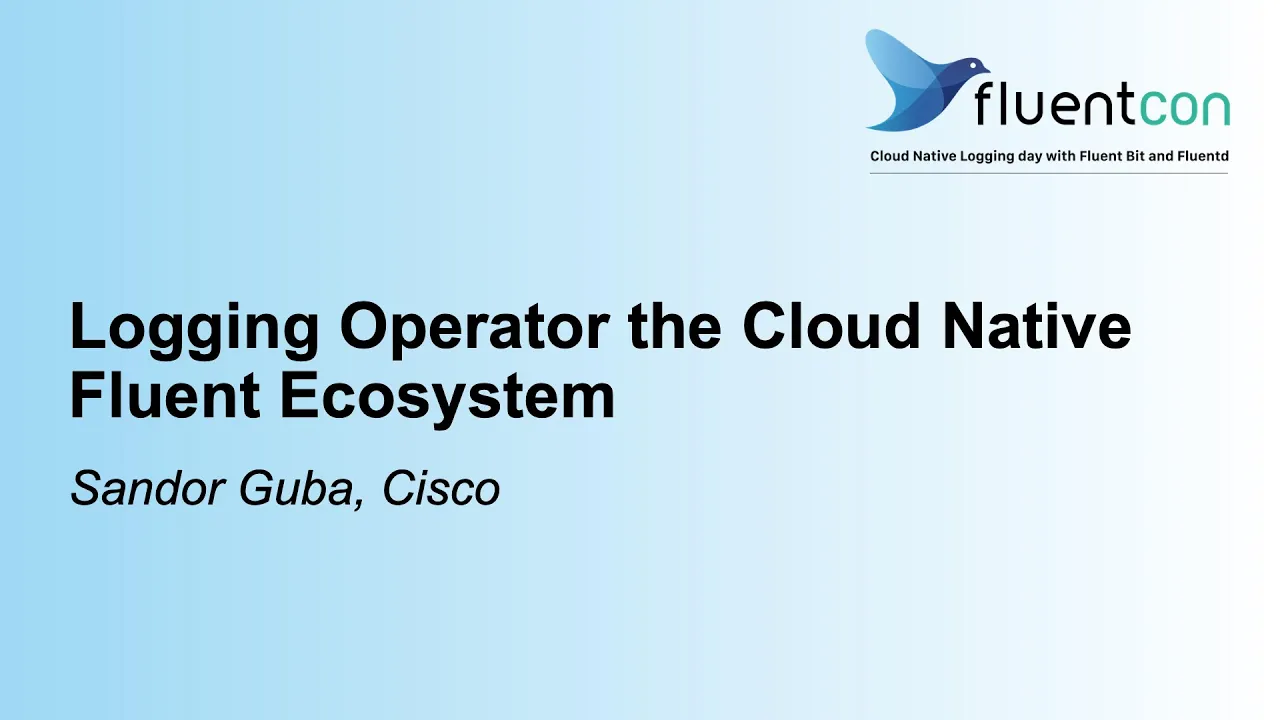 fluentcon

Cloud Native Logging day with Fluent Bit and Fluentd

Logging Operator the Cloud Native Fluent Ecosystem

Sandor Guba, Cisco